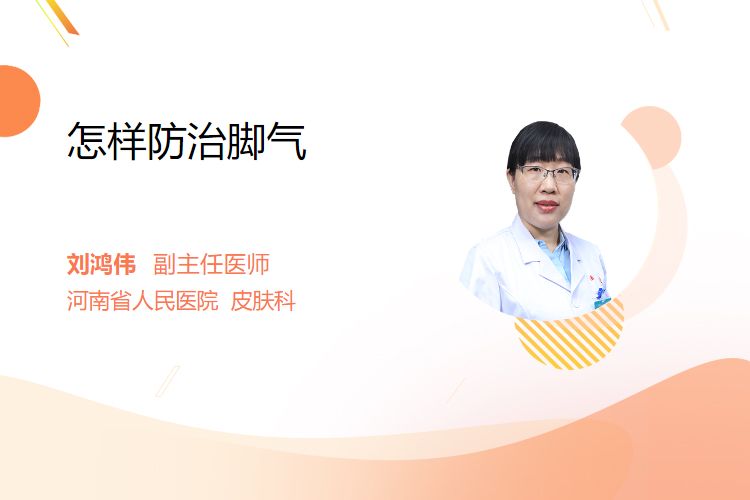 怎样防治脚气

刘鸿伟 副主任医师
河南省人民医院 皮肤科